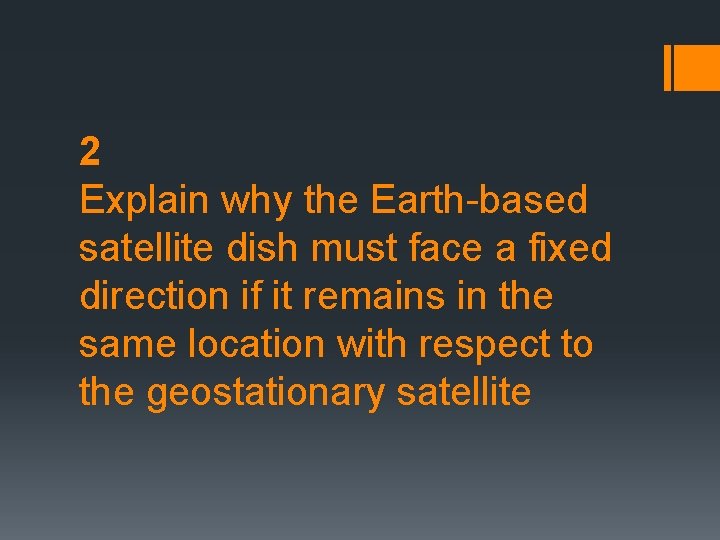 2
Explain why the Earth-based satellite dish must face a fixed direction if it remains in the same location with respect to the geostationary satellite